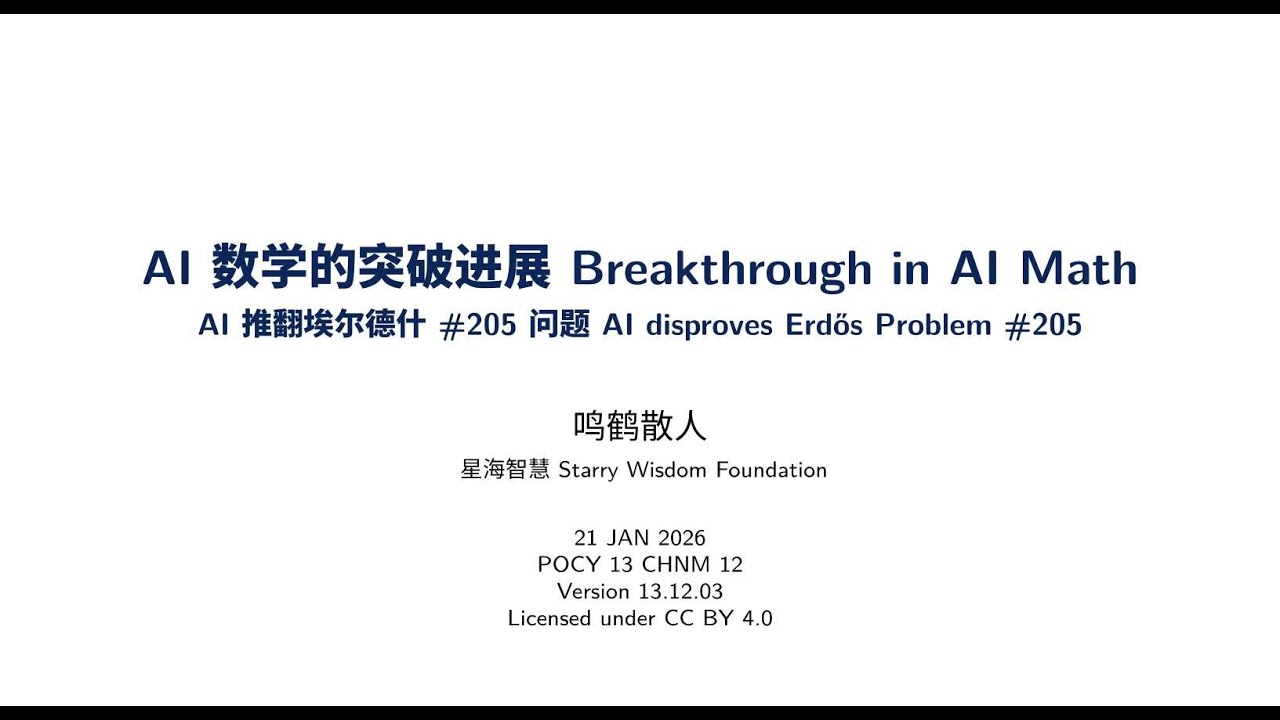 AI 数学的突破进展 Breakthrough in AI Math

AI 推翻埃尔德什 #205 问题 AI disproves Erdős Problem #205

鸣鹤散人

星海智慧 Starry Wisdom Foundation

21 JAN 2026
POCY 13 CHNM 12
Version 13.12.03
Licensed under CC BY 4.0